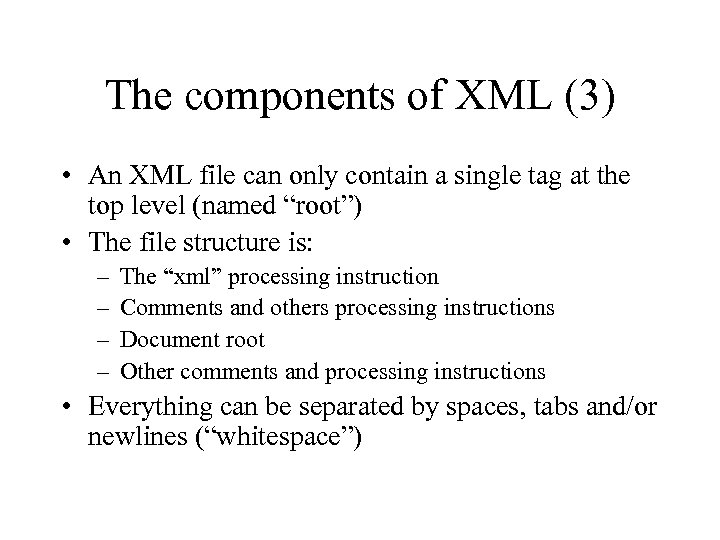 The components of XML (3)

• An XML file can only contain a single tag at the top level (named “root”)
• The file structure is:
– The “xml” processing instruction
– Comments and others processing instructions
– Document root
– Other comments and processing instructions
• Everything can be separated by spaces, tabs and/or newlines (“whitespace”)